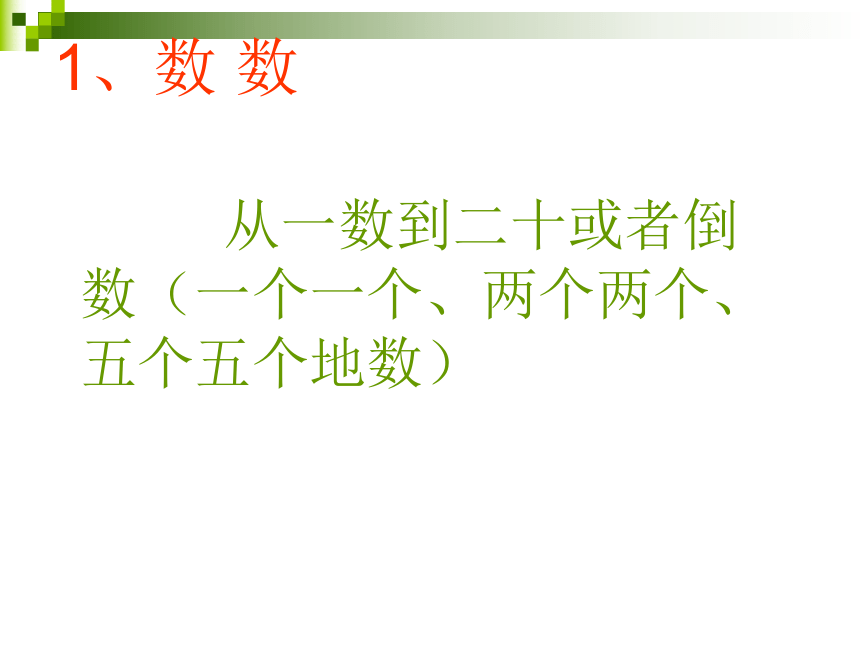 1、数 数

从一数到二十或者倒数（一个一个、两个两个、五个五个地数）